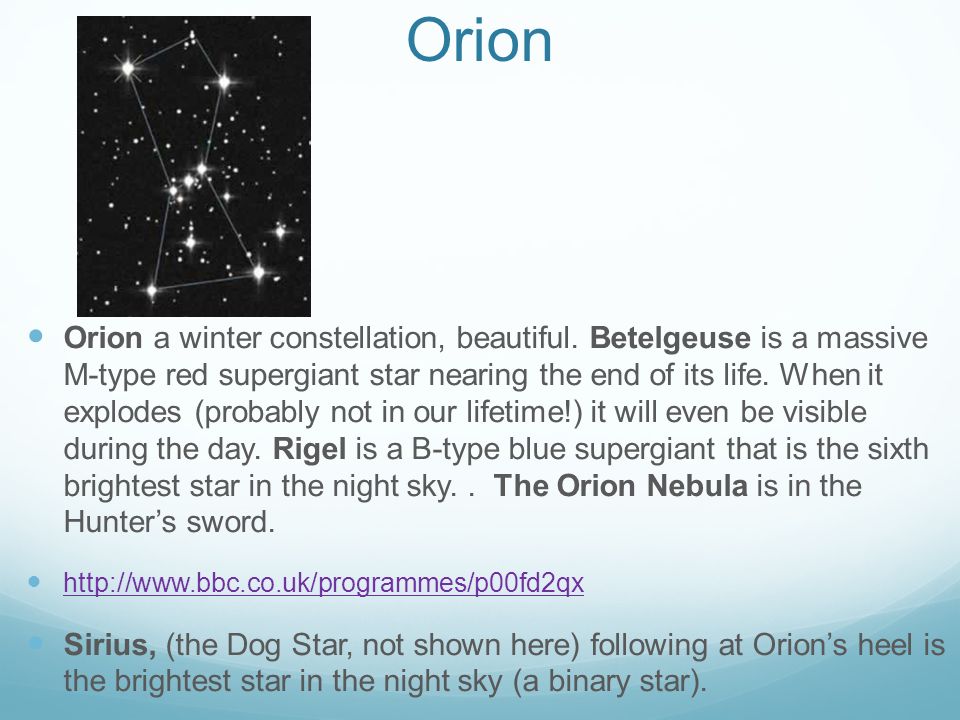 Orion

Orion a winter constellation, beautiful. Betelgeuse is a massive M-type red supergiant star nearing the end of its life. When it explodes (probably not in our lifetime!) it will even be visible during the day. Rigel is a B-type blue supergiant that is the sixth brightest star in the night sky. . The Orion Nebula is in the Hunter's sword.

http://www.bbc.co.uk/programmes/p00fd2qx

Sirius, (the Dog Star, not shown here) following at Orion's heel is the brightest star in the night sky (a binary star).